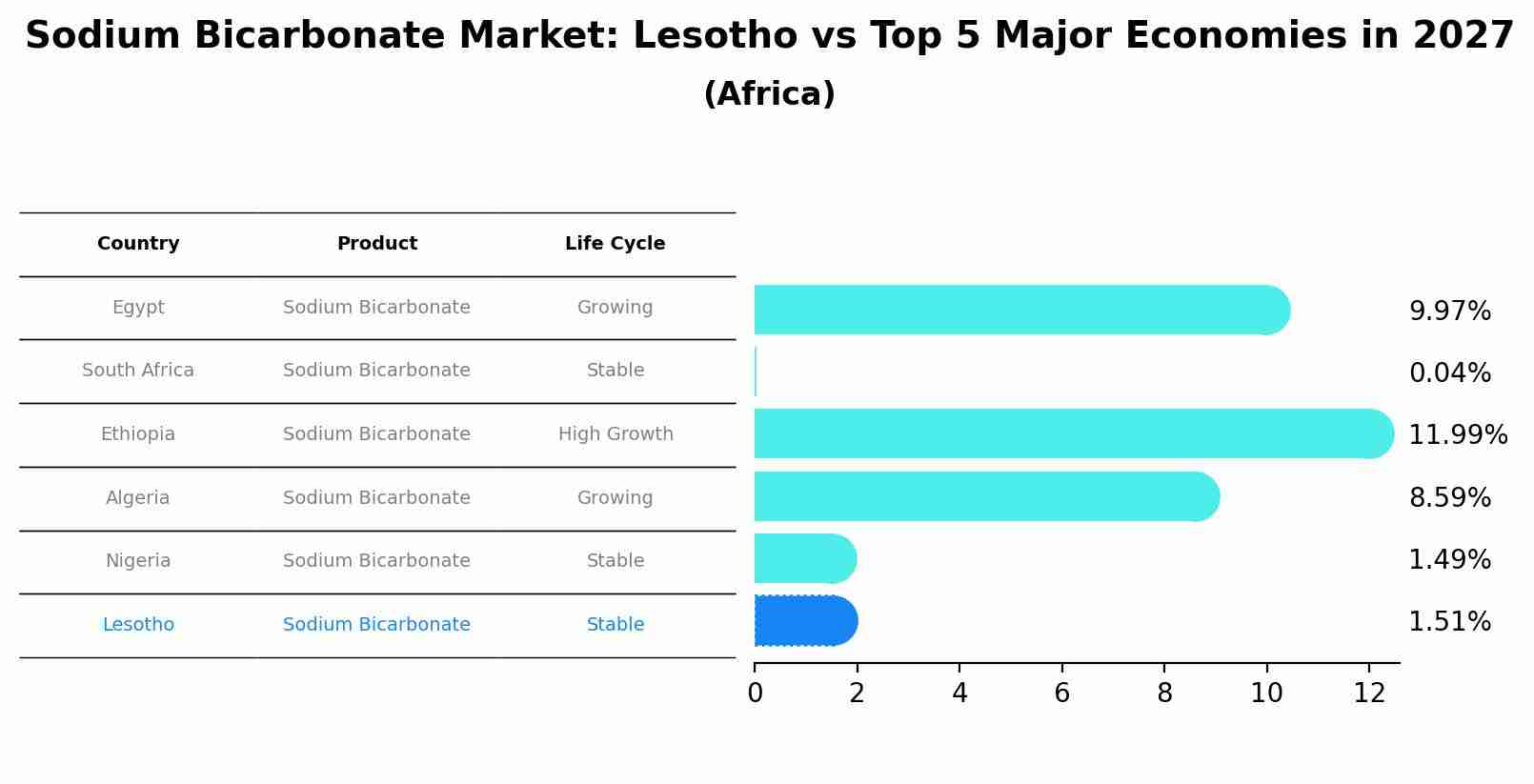 Sodium Bicarbonate Market: Lesotho vs Top 5 Major Economies in 2027
(Africa)

| Country | Product | Life Cycle |
|---|---|---|
| Egypt | Sodium Bicarbonate | Growing |
| South Africa | Sodium Bicarbonate | Stable |
| Ethiopia | Sodium Bicarbonate | High Growth |
| Algeria | Sodium Bicarbonate | Growing |
| Nigeria | Sodium Bicarbonate | Stable |
| Lesotho | Sodium Bicarbonate | Stable |

9.97%
0.04%
11.99%
8.59%
1.49%
1.51%

0 2 4 6 8 10 12